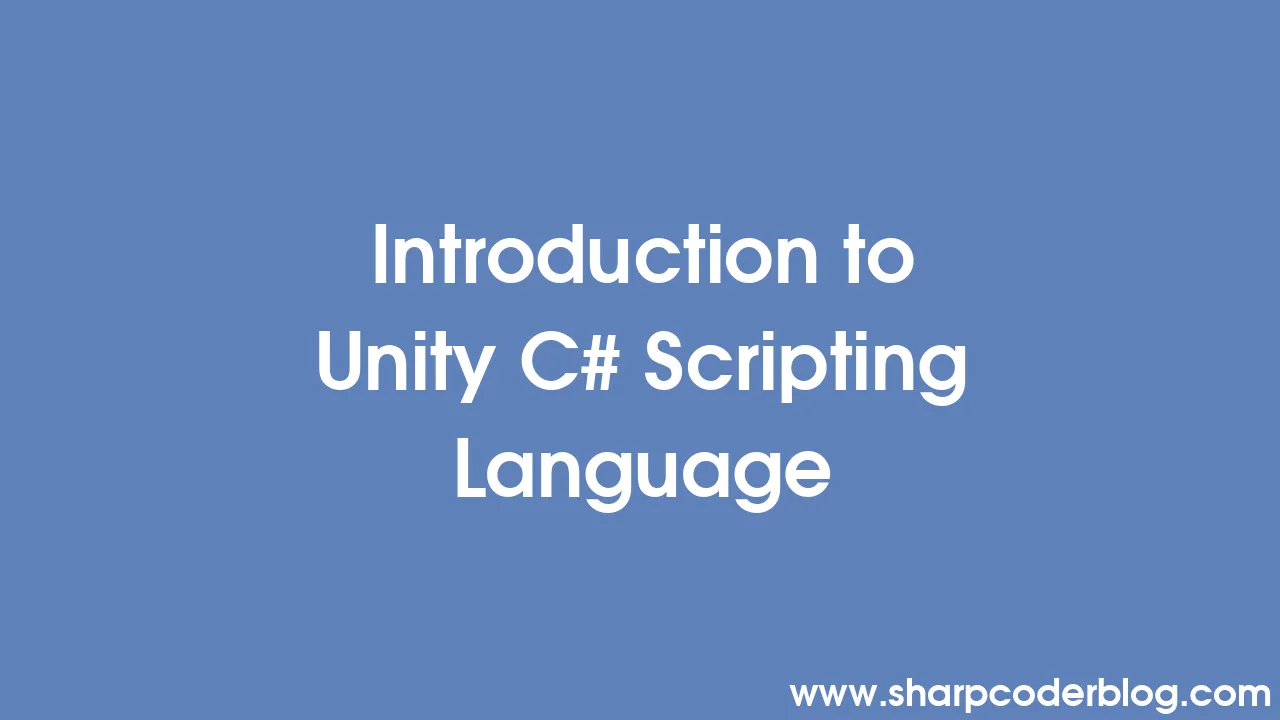 Introduction to Unity C# Scripting Language

www.sharpcoderblog.com